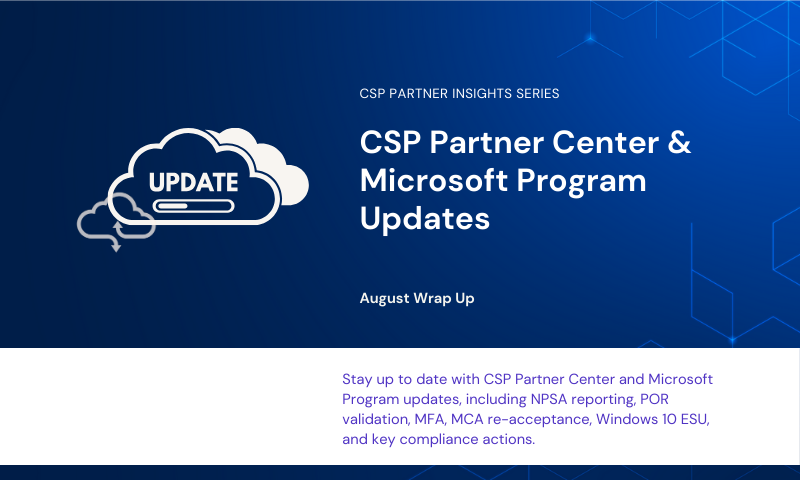 UPDATE

CSP PARTNER INSIGHTS SERIES

CSP Partner Center & Microsoft Program Updates

August Wrap Up

Stay up to date with CSP Partner Center and Microsoft Program updates, including NPSA reporting, POR validation, MFA, MCA re-acceptance, Windows 10 ESU, and key compliance actions.